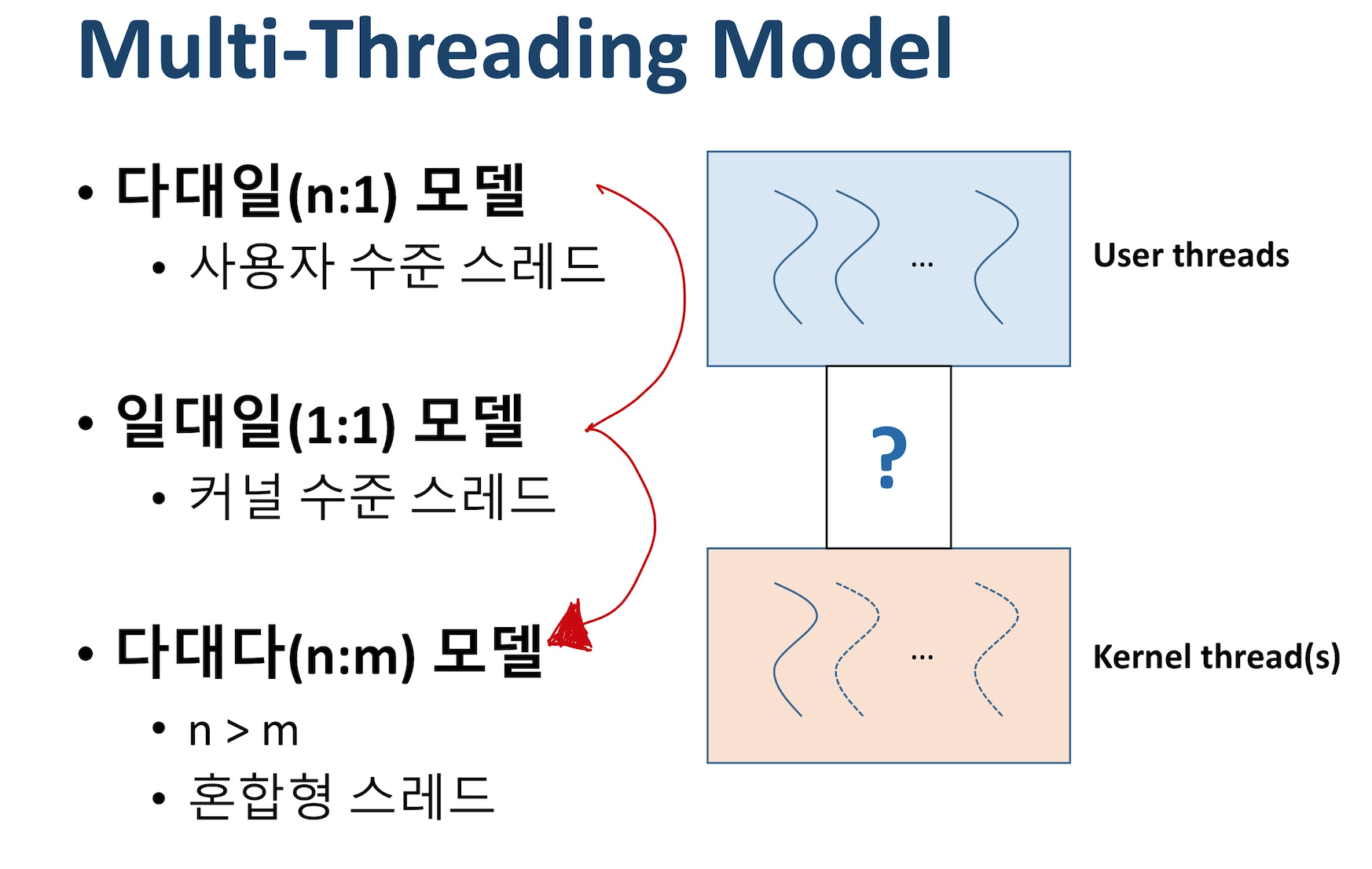 Multi-Threading Model

• 다대일(n:1) 모델
  • 사용자 수준 스레드

• 일대일(1:1) 모델
  • 커널 수준 스레드

• 다대다(n:m) 모델
  • n > m
  • 혼합형 스레드

…

User threads

?

…

Kernel thread(s)